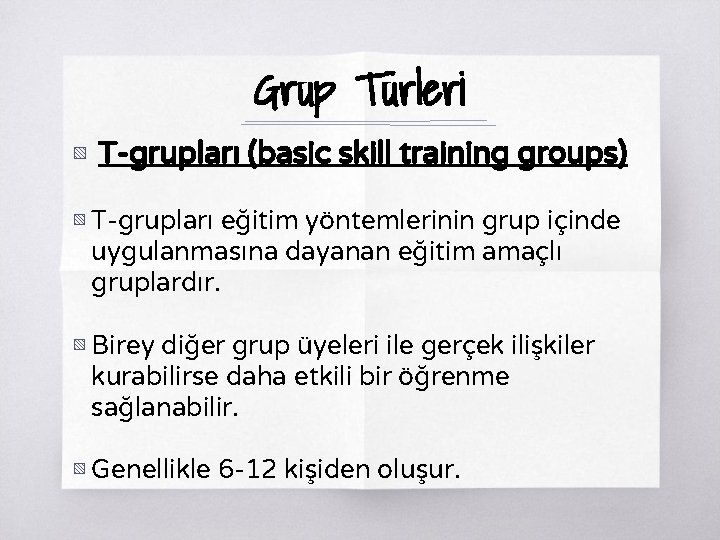 Grup Türleri

T-grupları (basic skill training groups)

T-grupları eğitim yöntemlerinin grup içinde uygulanmasına dayanan eğitim amaçlı gruplardır.

Birey diğer grup üyeleri ile gerçek ilişkiler kurabilirse daha etkili bir öğrenme sağlanabilir.

Genellikle 6-12 kişiden oluşur.